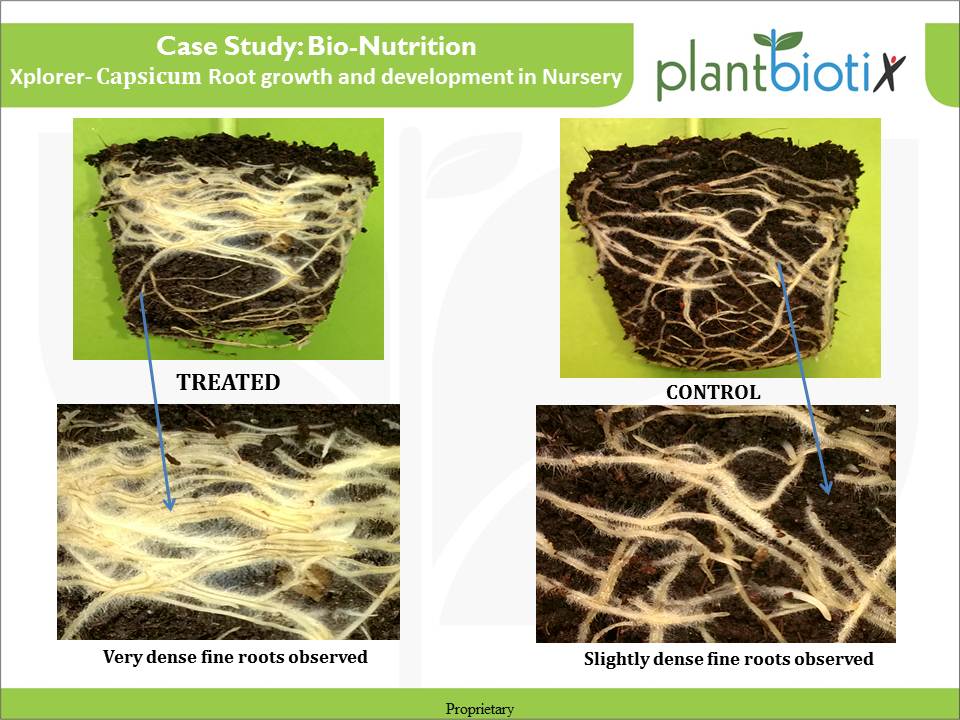 Case Study: Bio-Nutrition
Xplorer- Capsicum Root growth and development in Nursery

plantbiotix

TREATED

Very dense fine roots observed

CONTROL

Slightly dense fine roots observed

Proprietary